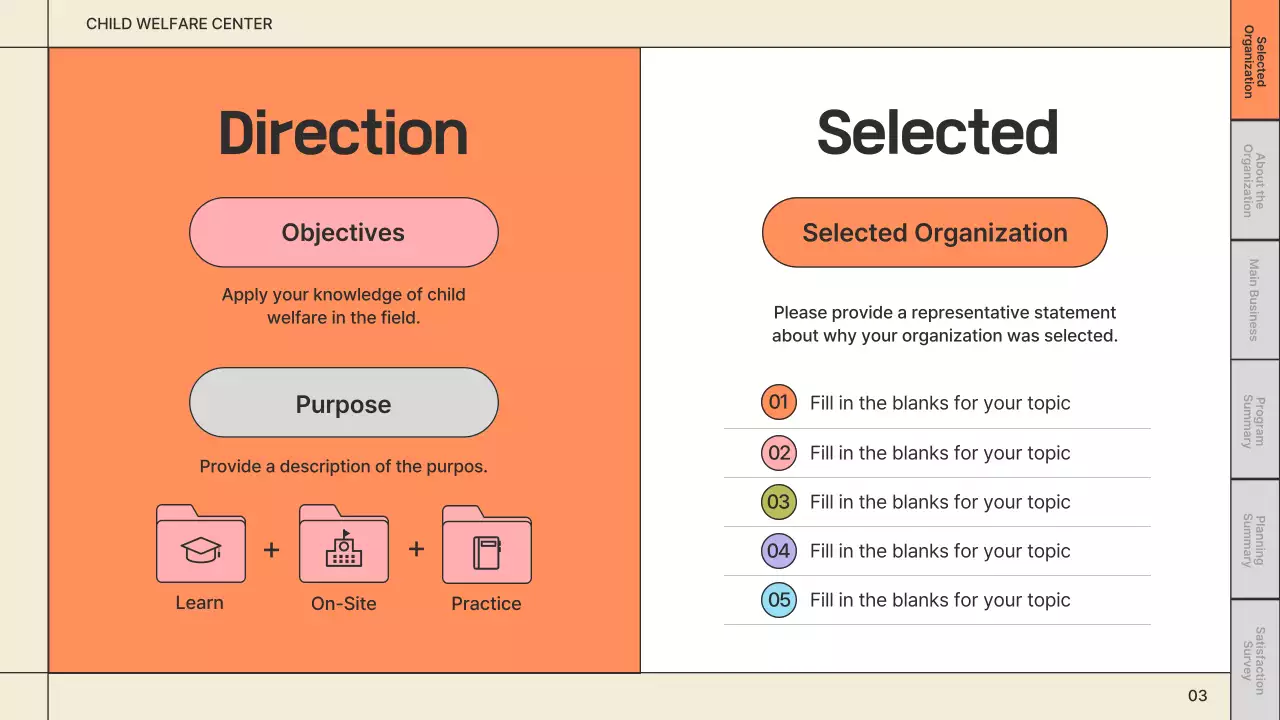 CHILD WELFARE CENTER

Direction

Objectives

Apply your knowledge of child welfare in the field.

Purpose

Provide a description of the purpos.

Learn + On-Site + Practice

Selected

Selected Organization

Please provide a representative statement about why your organization was selected.

01 Fill in the blanks for your topic

02 Fill in the blanks for your topic

03 Fill in the blanks for your topic

04 Fill in the blanks for your topic

05 Fill in the blanks for your topic

Selected Organization

About the Organization

Main Business

Program Summary

Planning Summary

Satisfaction Survey

03